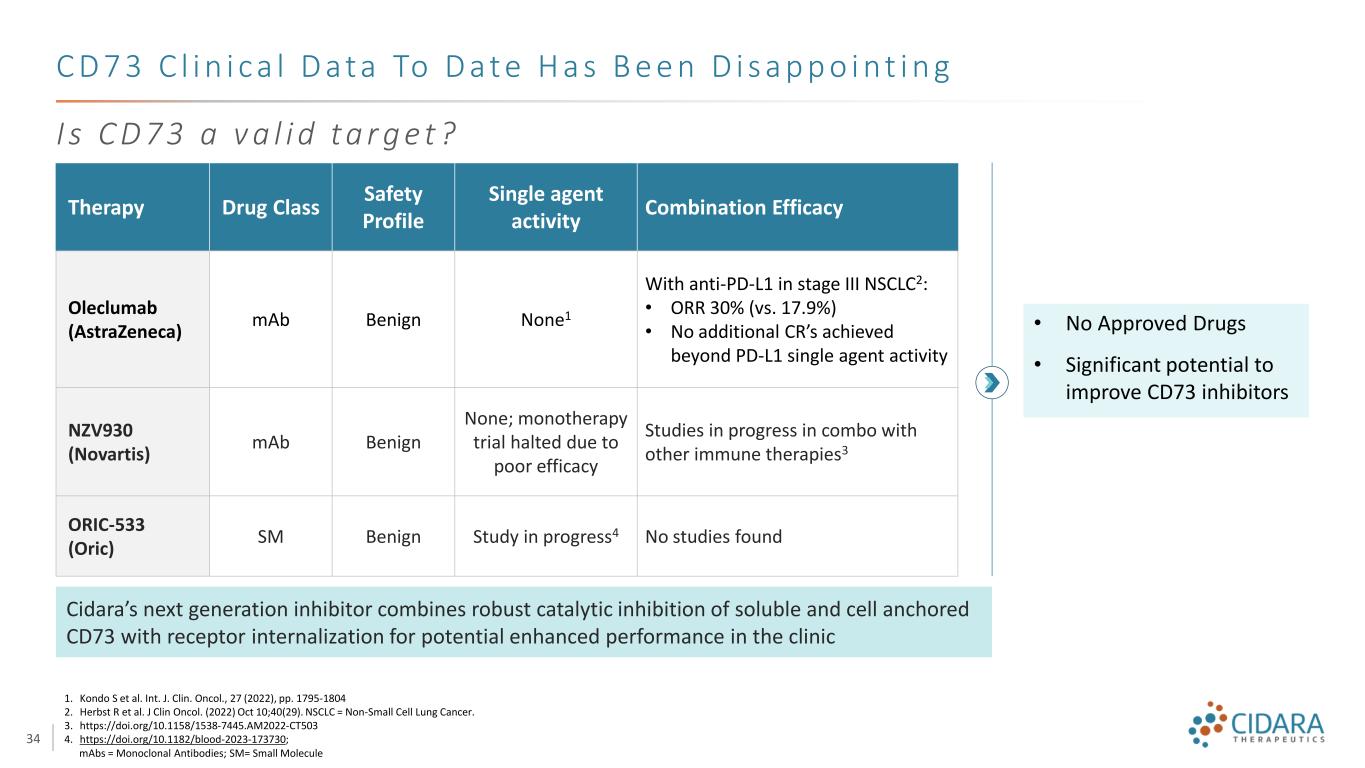 CD73 Clinical Data To Date Has Been Disappointing

Is CD73 a valid target?

| Therapy | Drug Class | Safety Profile | Single agent activity | Combination Efficacy |
|---|---|---|---|---|
| Oleclumab (AstraZeneca) | mAb | Benign | None$^1$ | With anti-PD-L1 in stage III NSCLC$^2$: • ORR 30% (vs. 17.9%) • No additional CR's achieved beyond PD-L1 single agent activity |
| NZV930 (Novartis) | mAb | Benign | None; monotherapy trial halted due to poor efficacy | Studies in progress in combo with other immune therapies$^3$ |
| ORIC-533 (Oric) | SM | Benign | Study in progress$^4$ | No studies found |

• No Approved Drugs
• Significant potential to improve CD73 inhibitors

Cidara's next generation inhibitor combines robust catalytic inhibition of soluble and cell anchored CD73 with receptor internalization for potential enhanced performance in the clinic

1. Kondo S et al. Int. J. Clin. Oncol., 27 (2022), pp. 1795-1804
2. Herbst R et al. J Clin Oncol. (2022) Oct 10;40(29). NSCLC = Non-Small Cell Lung Cancer.
3. https://doi.org/10.1158/1538-7445.AM2022-CT503
4. https://doi.org/10.1182/blood-2023-173730;
mAbs = Monoclonal Antibodies; SM= Small Molecule

34

CIDARA THERAPEUTICS